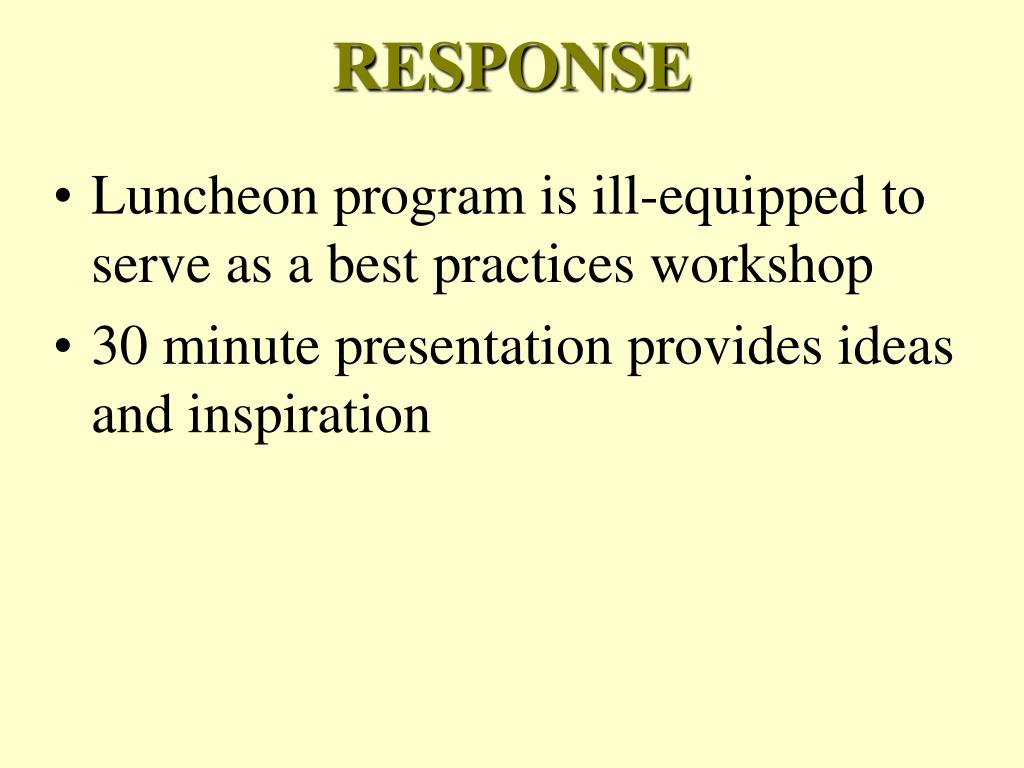 RESPONSE

• Luncheon program is ill-equipped to serve as a best practices workshop

• 30 minute presentation provides ideas and inspiration